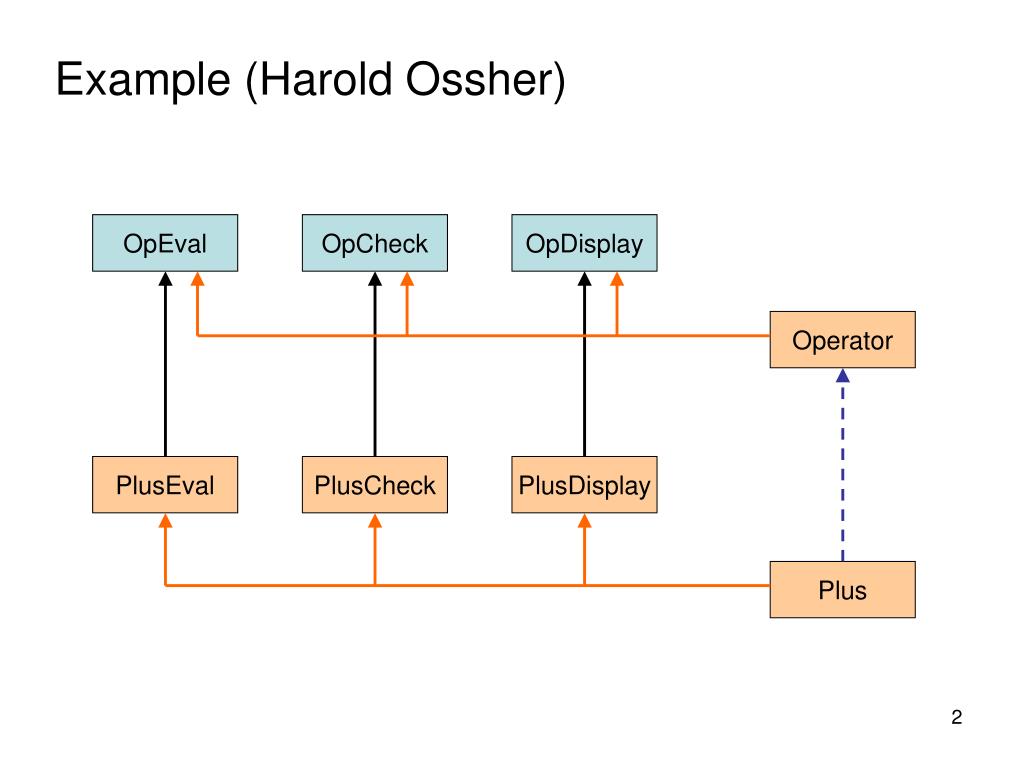 Example (Harold Ossher)

OpEval

OpCheck

OpDisplay

Operator

PlusEval

PlusCheck

PlusDisplay

Plus

2